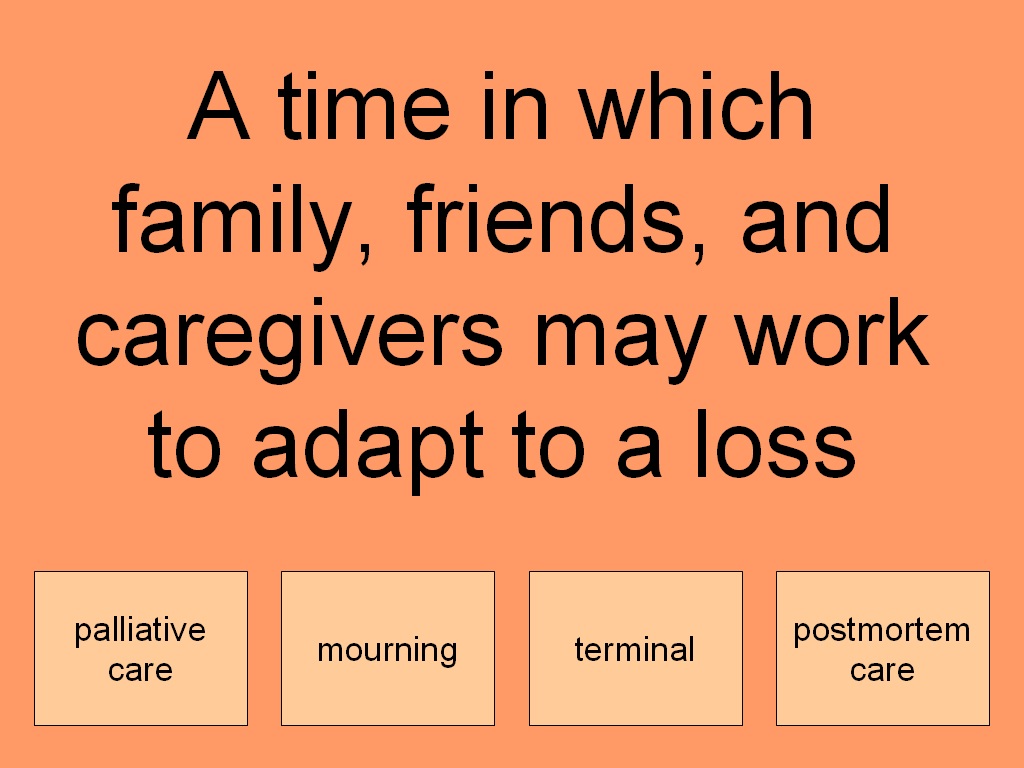 A time in which family, friends, and caregivers may work to adapt to a loss

palliative care

mourning

terminal

postmortem care